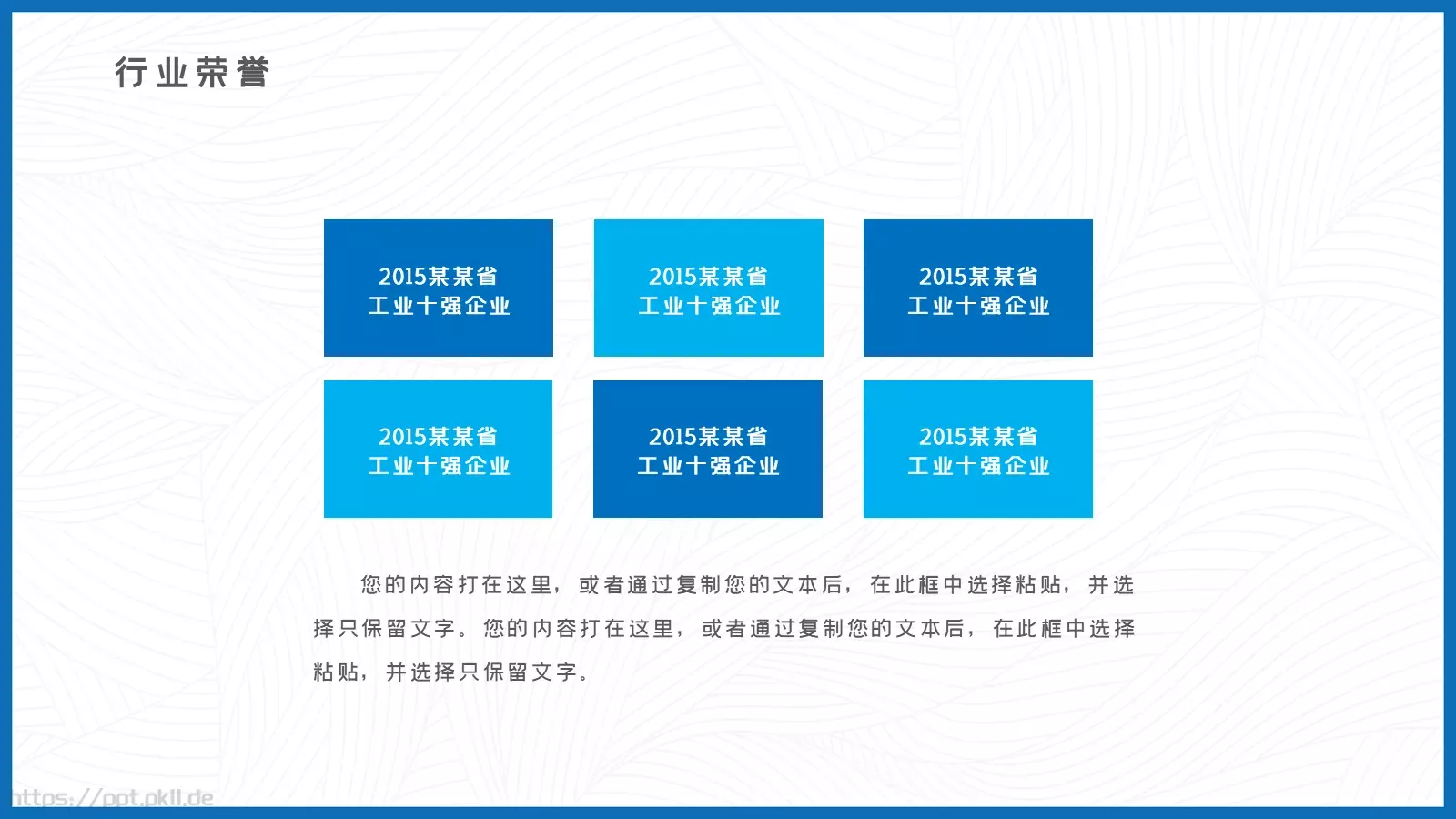 行业荣誉

2015某某省
工业十强企业

2015某某省
工业十强企业

2015某某省
工业十强企业

2015某某省
工业十强企业

2015某某省
工业十强企业

2015某某省
工业十强企业

您的内容打在这里，或者通过复制您的文本后，在此框中选择粘贴，并选择只保留文字。您的内容打在这里，或者通过复制您的文本后，在此框中选择粘贴，并选择只保留文字。

https://ppt.pkll.de